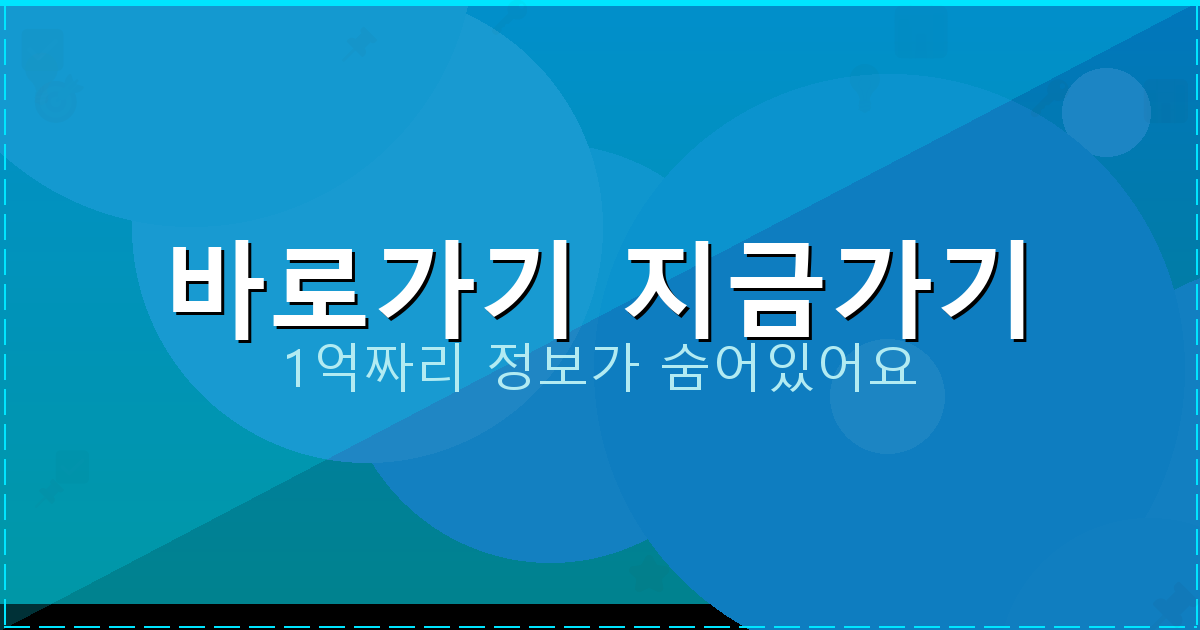 바로가기 지금가기

1억짜리 정보가 숨어있어요